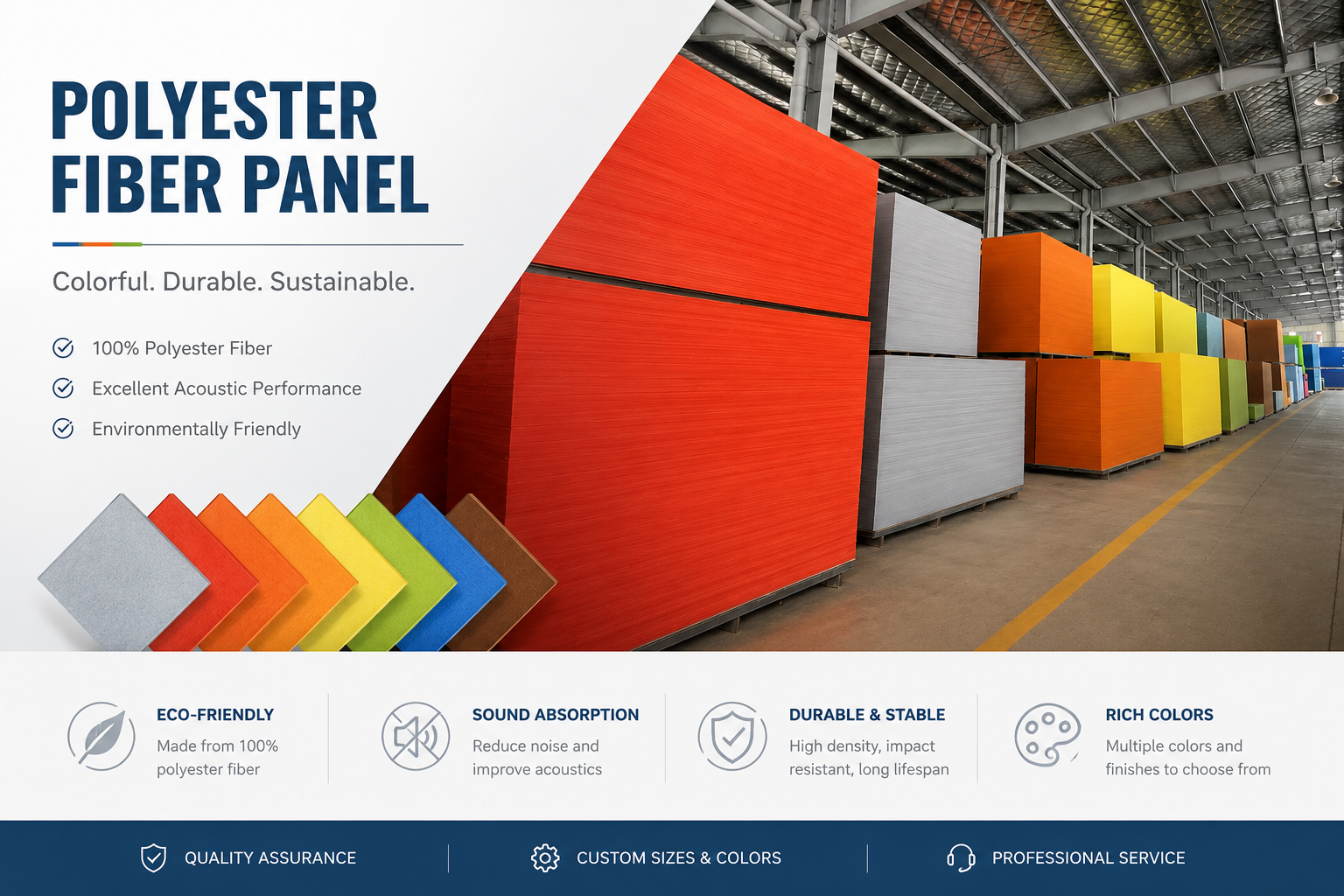 POLYESTER FIBER PANEL

Colorful. Durable. Sustainable.

100% Polyester Fiber

Excellent Acoustic Performance

Environmentally Friendly

ECO-FRIENDLY
Made from 100% polyester fiber

SOUND ABSORPTION
Reduce noise and improve acoustics

DURABLE & STABLE
High density, impact resistant, long lifespan

RICH COLORS
Multiple colors and finishes to choose from

QUALITY ASSURANCE

CUSTOM SIZES & COLORS

PROFESSIONAL SERVICE